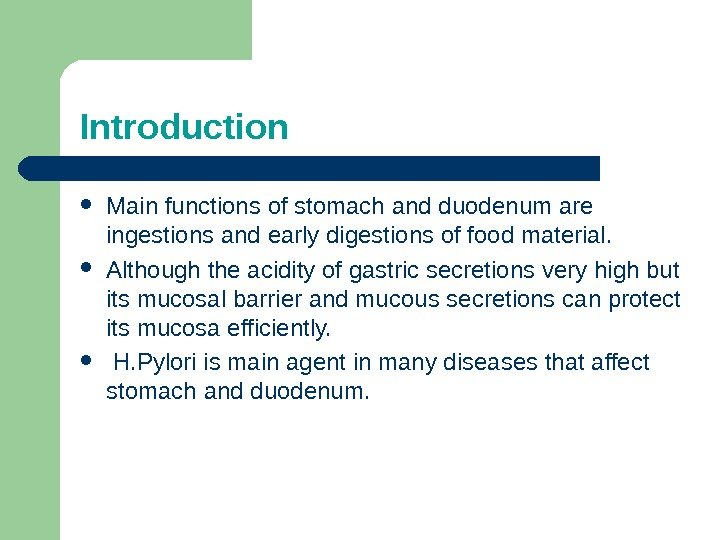 Introduction

• Main functions of stomach and duodenum are ingestions and early digestions of food material.
• Although the acidity of gastric secretions very high but its mucosal barrier and mucous secretions can protect its mucosa efficiently.
• H.Pylori is main agent in many diseases that affect stomach and duodenum.